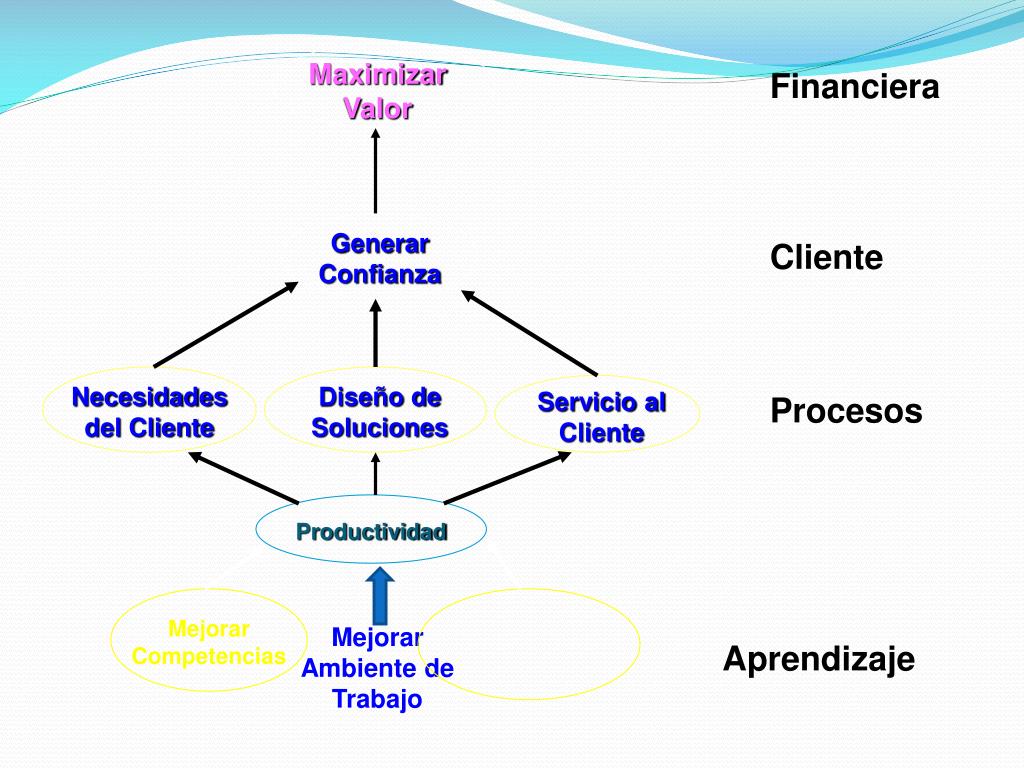 Maximizar Valor

Financiera

Generar Confianza

Cliente

Necesidades del Cliente

Diseño de Soluciones

Servicio al Cliente

Procesos

Productividad

Mejorar Competencias

Mejorar Ambiente de Trabajo

Aprendizaje